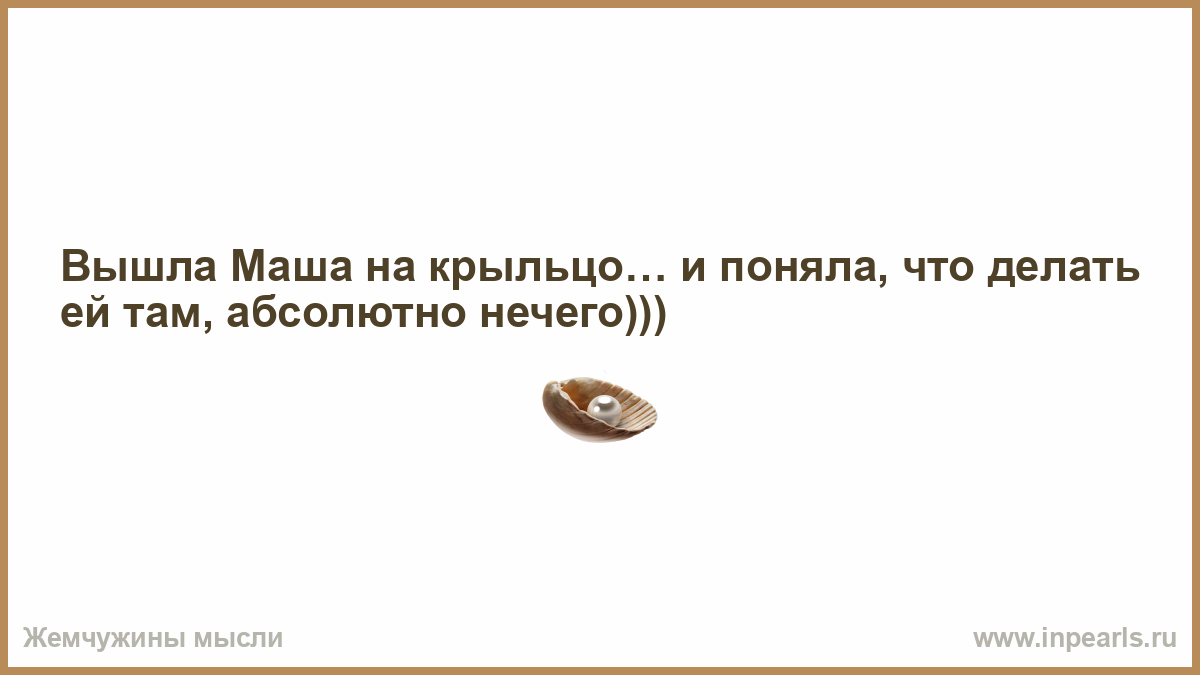 Вышла Маша на крыльцо… и поняла, что делать ей там, абсолютно нечего)))

Жемчужины мысли

www.inpearls.ru